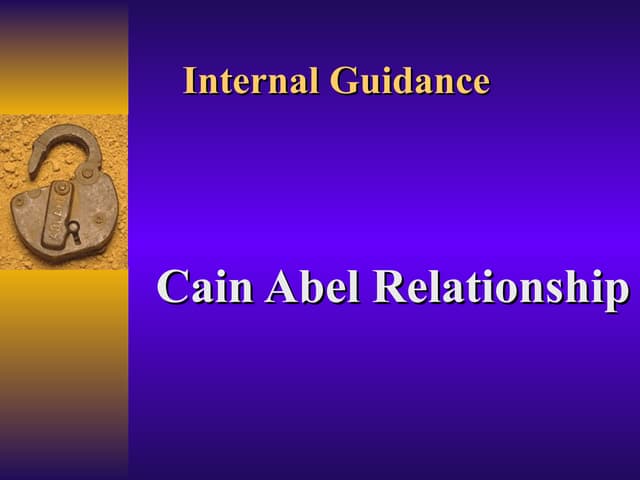 Internal Guidance

Cain Abel Relationship